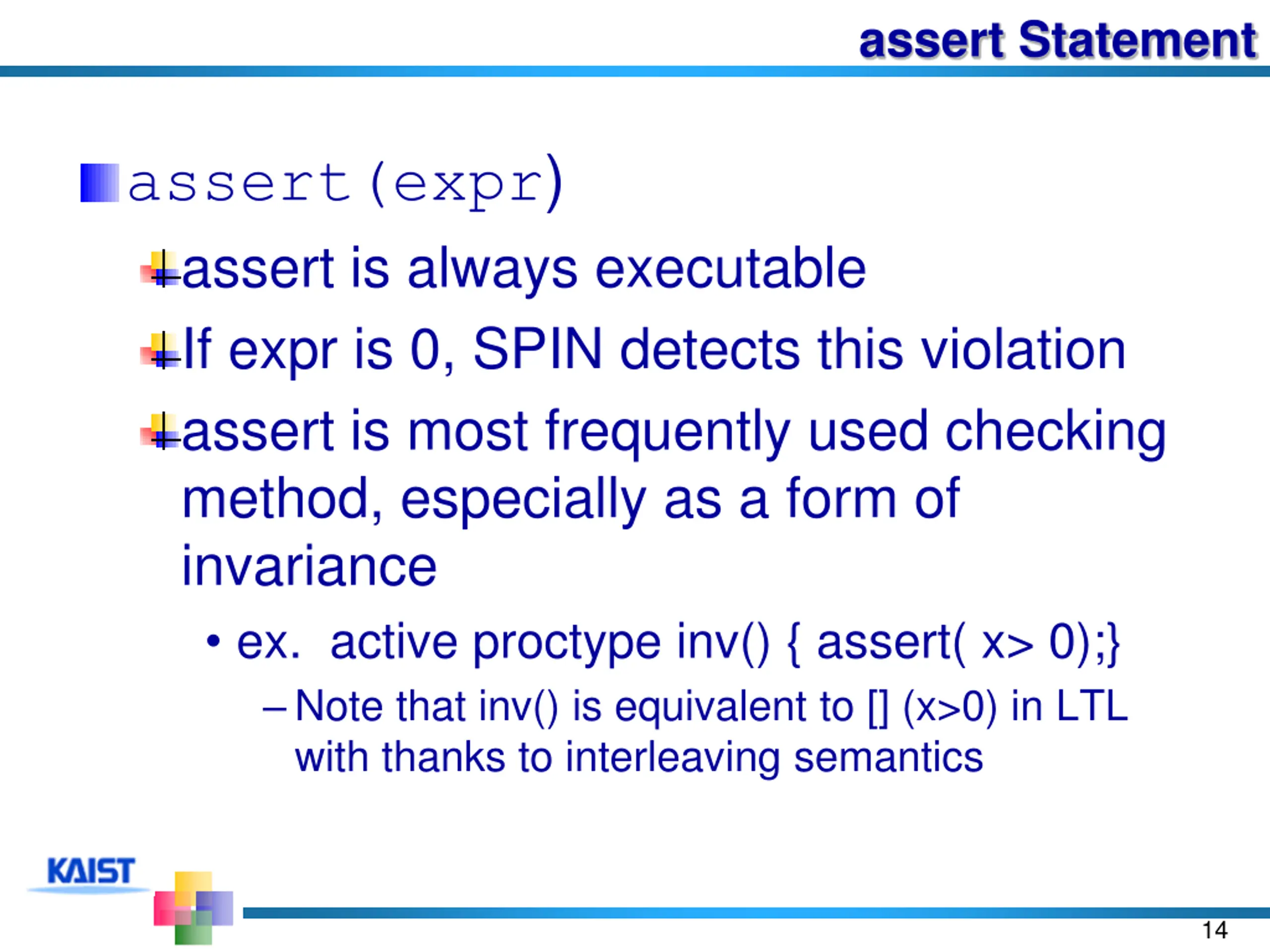 assert Statement

assert(expr)

assert is always executable

If expr is 0, SPIN detects this violation

assert is most frequently used checking method, especially as a form of invariance

• ex. active proctype inv() { assert( x> 0);}

– Note that inv() is equivalent to [] (x>0) in LTL with thanks to interleaving semantics

KAIST

14